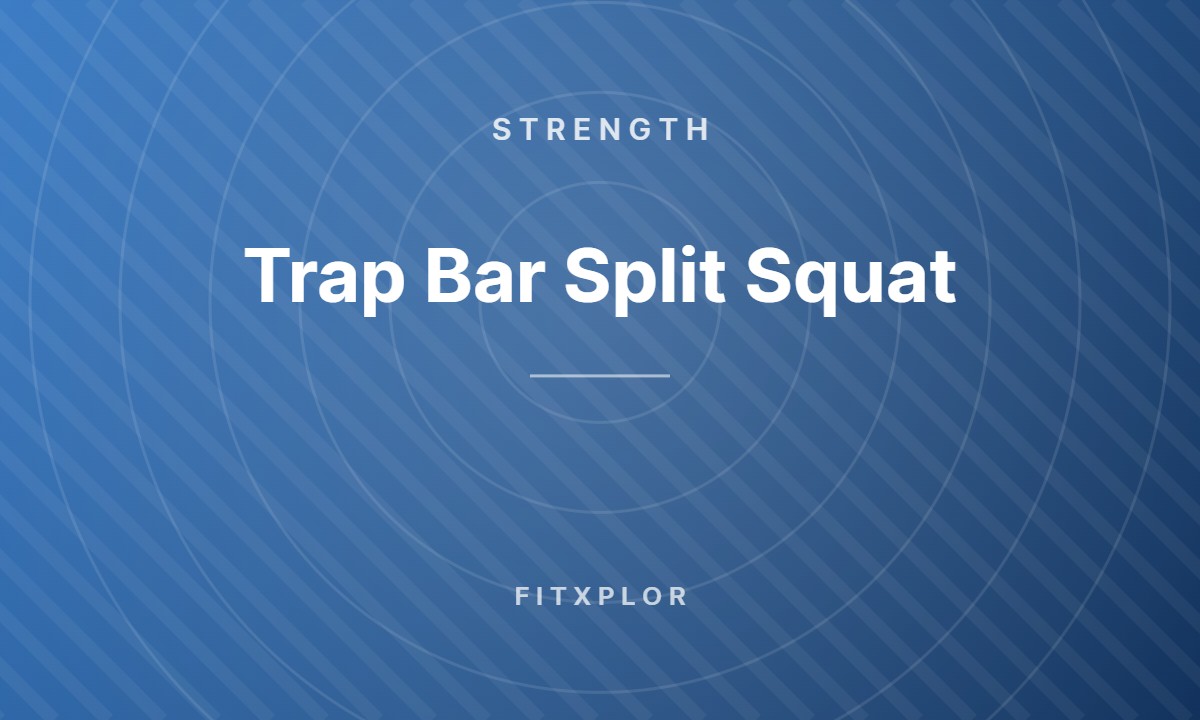 STRENGTH

Trap Bar Split Squat

FITXPLOR